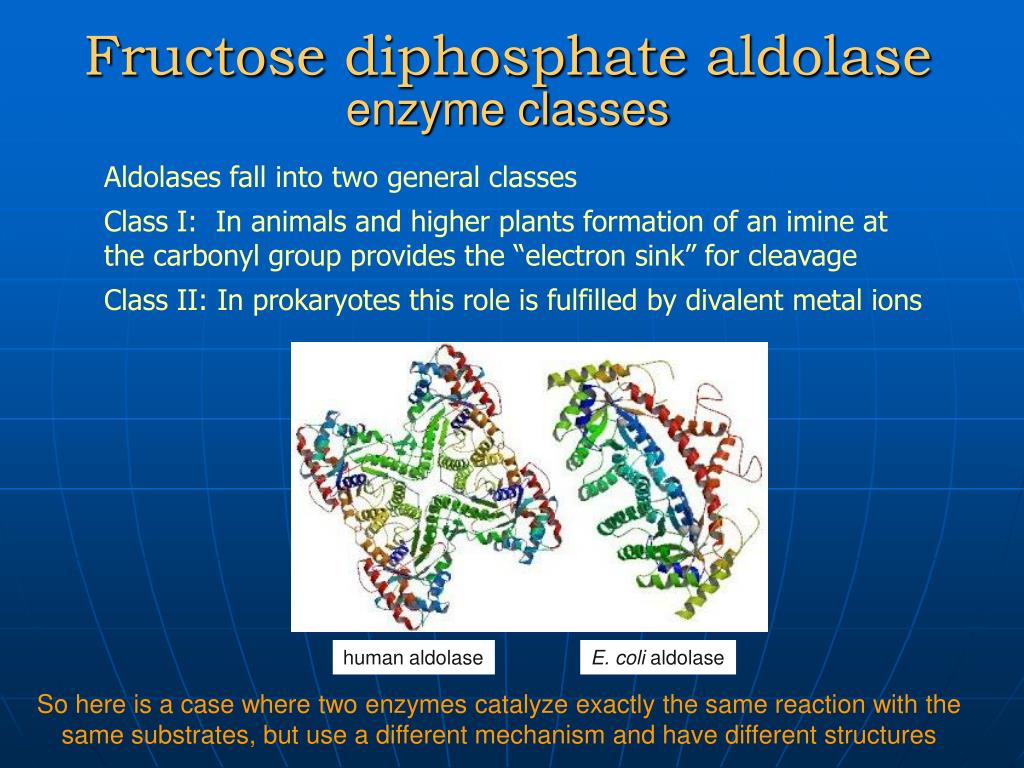 Fructose diphosphate aldolase
enzyme classes

Aldolases fall into two general classes

Class I: In animals and higher plants formation of an imine at the carbonyl group provides the “electron sink” for cleavage

Class II: In prokaryotes this role is fulfilled by divalent metal ions

human aldolase

E. coli aldolase

So here is a case where two enzymes catalyze exactly the same reaction with the same substrates, but use a different mechanism and have different structures